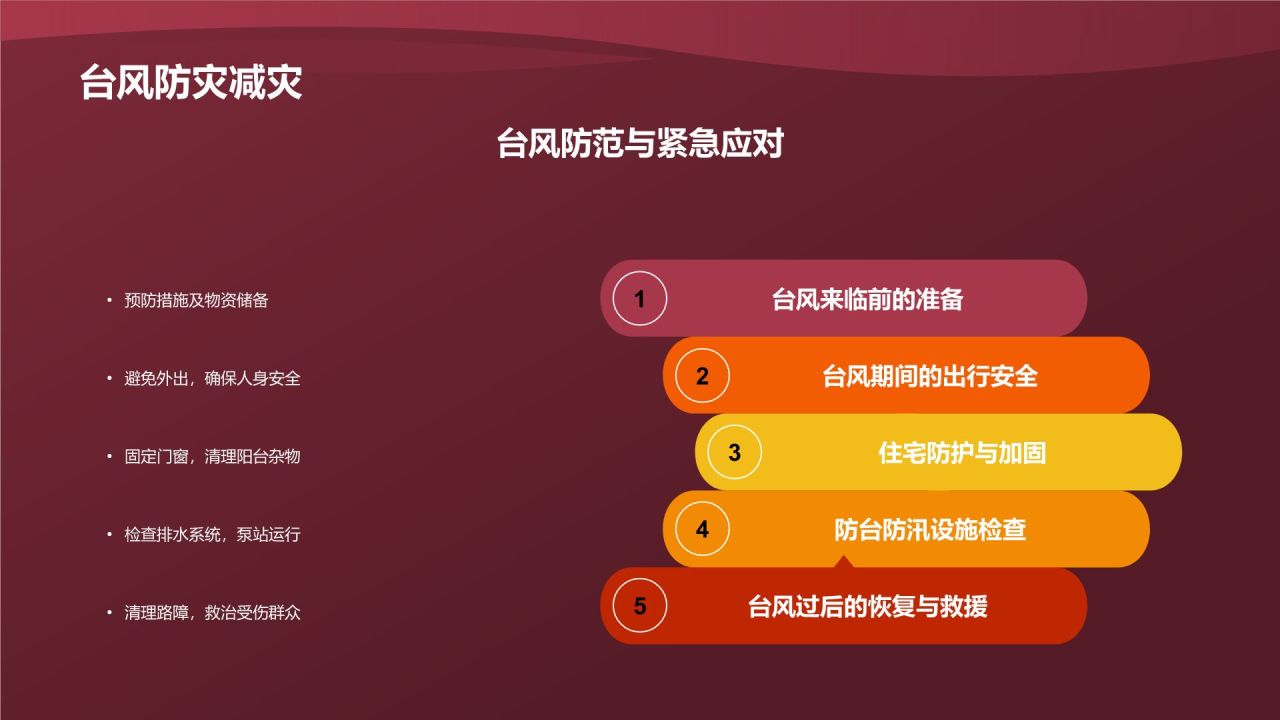 台风防灾减灾

台风防范与紧急应对

• 预防措施及物资储备

• 避免外出，确保人身安全

• 固定门窗，清理阳台杂物

• 检查排水系统，泵站运行

• 清理路障，救治受伤群众

1 台风来临前的准备

2 台风期间的出行安全

3 住宅防护与加固

4 防台防汛设施检查

5 台风过后的恢复与救援